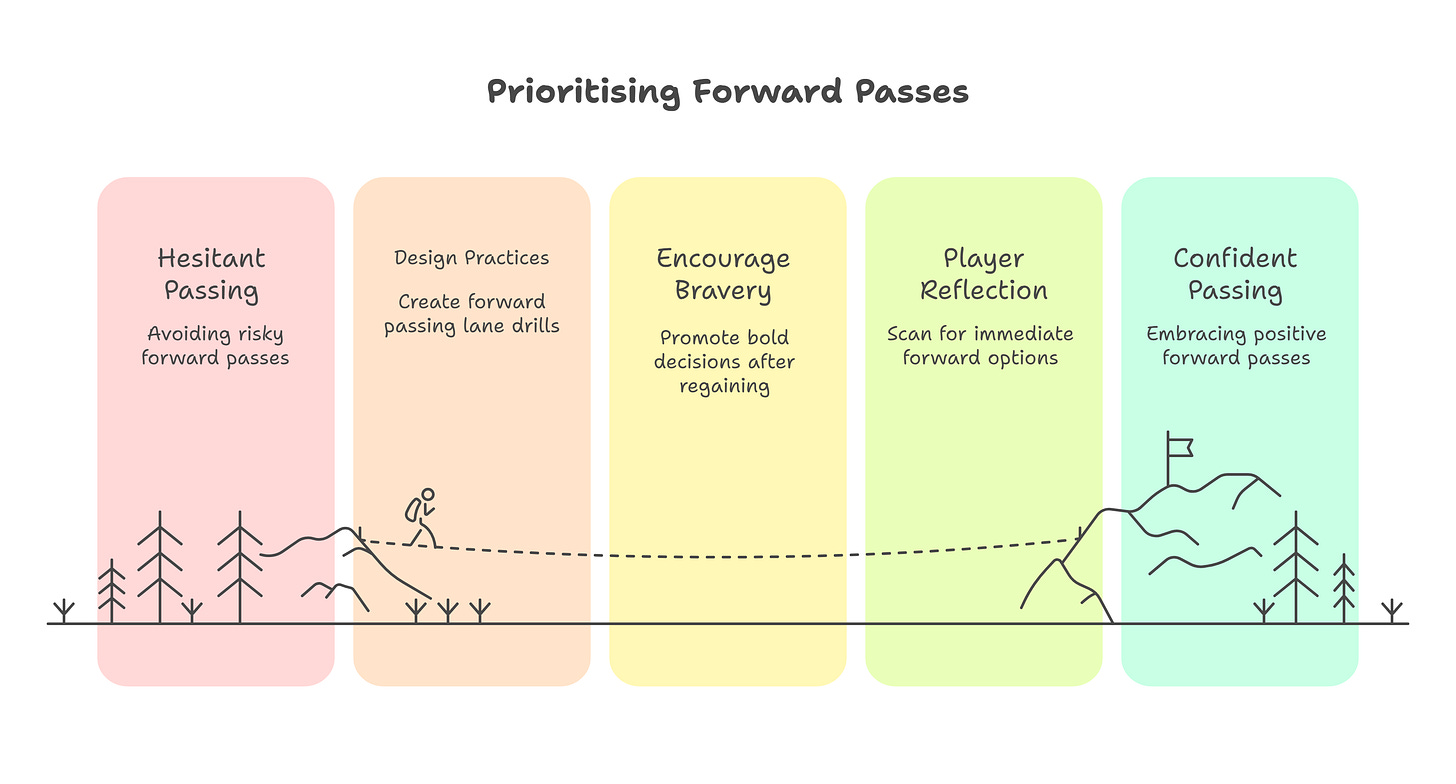 Prioritising Forward Passes

Hesitant Passing

Avoiding risky forward passes

Design Practices

Create forward passing lane drills

Encourage Bravery

Promote bold decisions after regaining

Player Reflection

Scan for immediate forward options

Confident Passing

Embracing positive forward passes